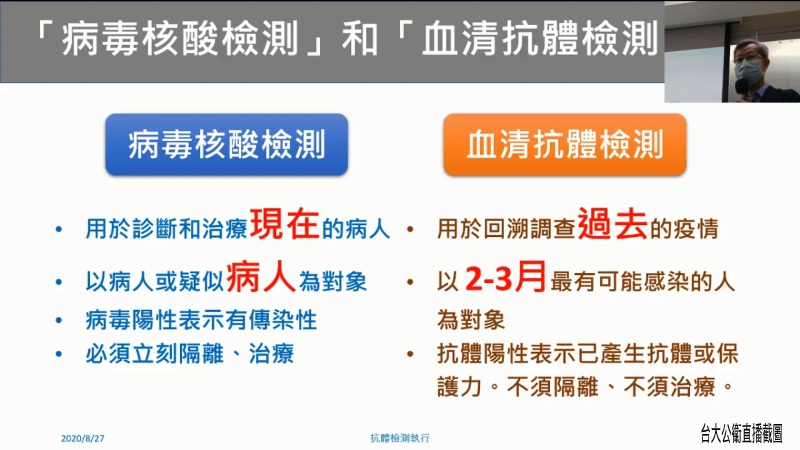 「病毒核酸檢測」和「血清抗體檢測

病毒核酸檢測

• 用於診斷和治療現在的病人
• 以病人或疑似病人為對象
• 病毒陽性表示有傳染性
• 必須立刻隔離、治療

血清抗體檢測

• 用於回溯調查過去的疫情
• 以 2-3月最有可能感染的人為對象
• 抗體陽性表示已產生抗體或保護力。不須隔離、不須治療。

2020/8/27

抗體檢測執行

台大公衛直播截圖